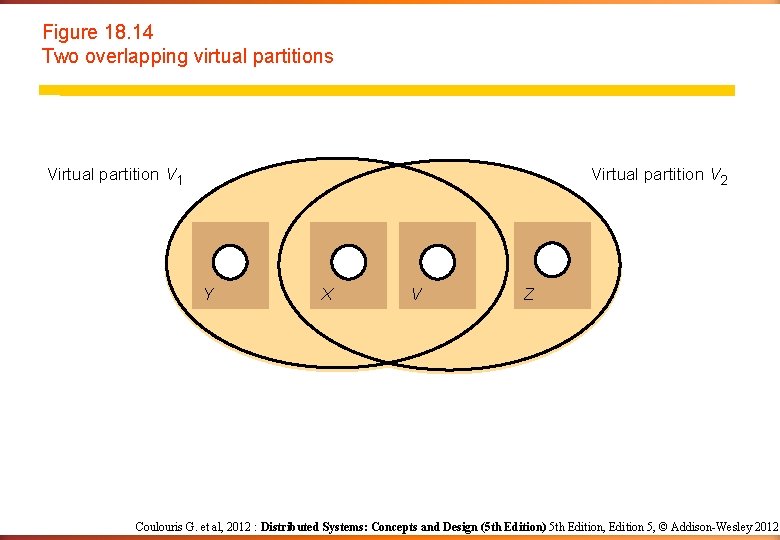 Figure 18.14
Two overlapping virtual partitions

Virtual partition $V_1$

Virtual partition $V_2$

Y

X

V

Z

Coulouris G. et al, 2012 : Distributed Systems: Concepts and Design (5th Edition) 5th Edition, Edition 5, © Addison-Wesley 2012